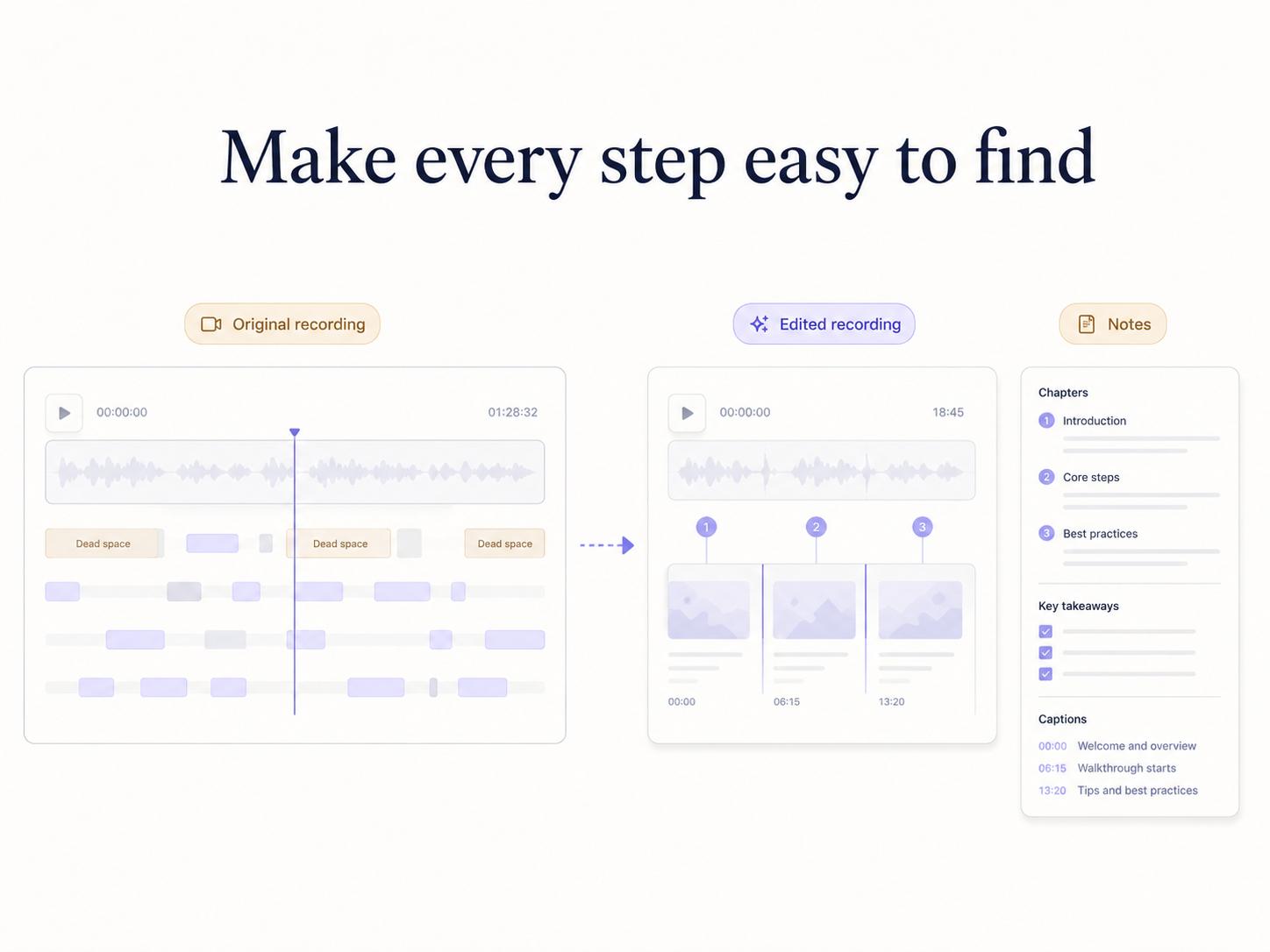 Make every step easy to find

Original recording

00:00:00

01:28:32

Dead space

Dead space

Dead space

Edited recording

00:00:00

18:45

1

2

3

00:00

06:15

13:20

Notes

Chapters

1 Introduction

2 Core steps

3 Best practices

Key takeaways

Captions

00:00 Welcome and overview

06:15 Walkthrough starts

13:20 Tips and best practices